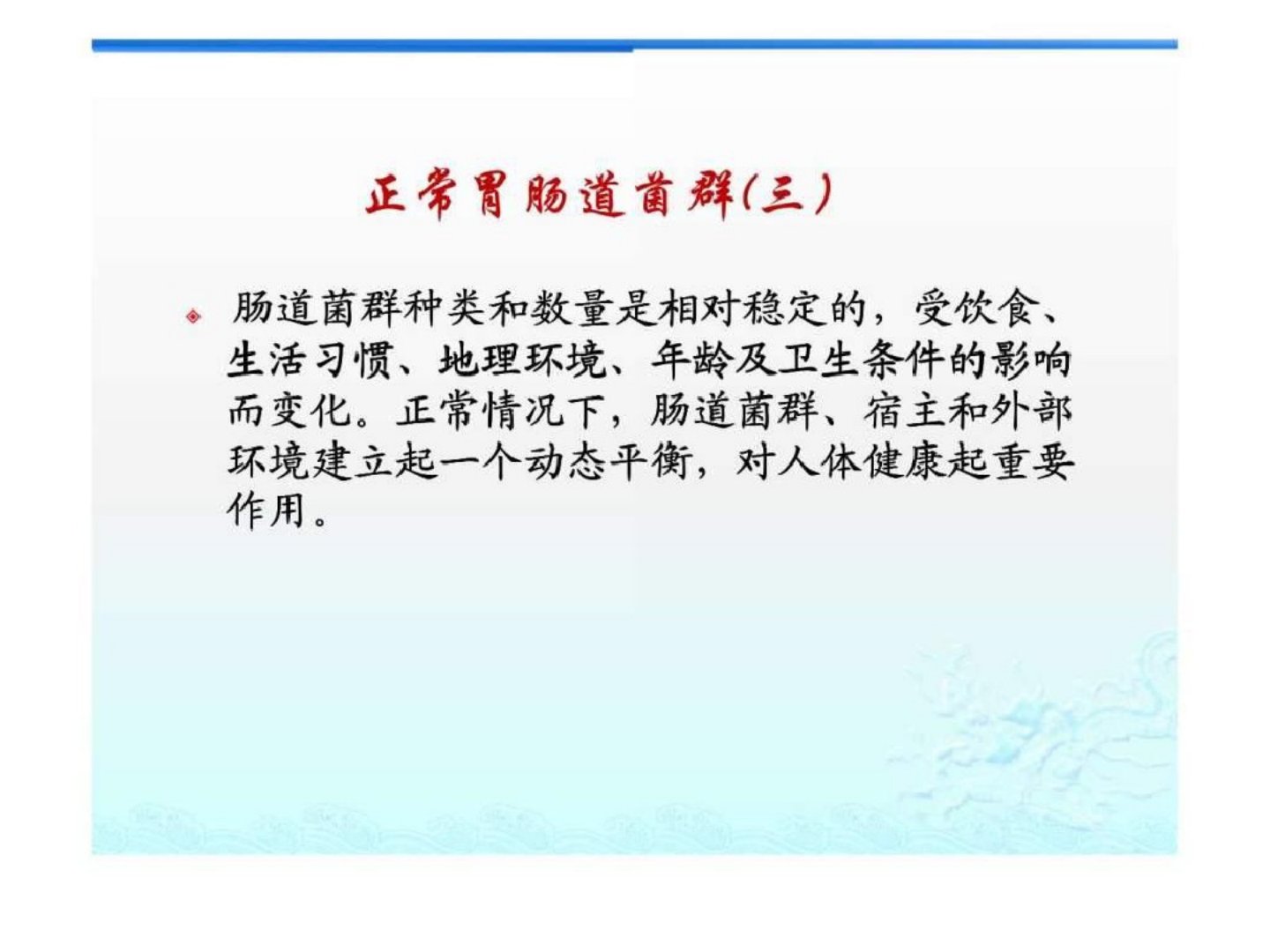 正常胃肠道菌群(三)

肠道菌群种类和数量是相对稳定的，受饮食、生活习惯、地理环境、年龄及卫生条件的影响而变化。正常情况下，肠道菌群、宿主和外部环境建立起一个动态平衡，对人体健康起重要作用。